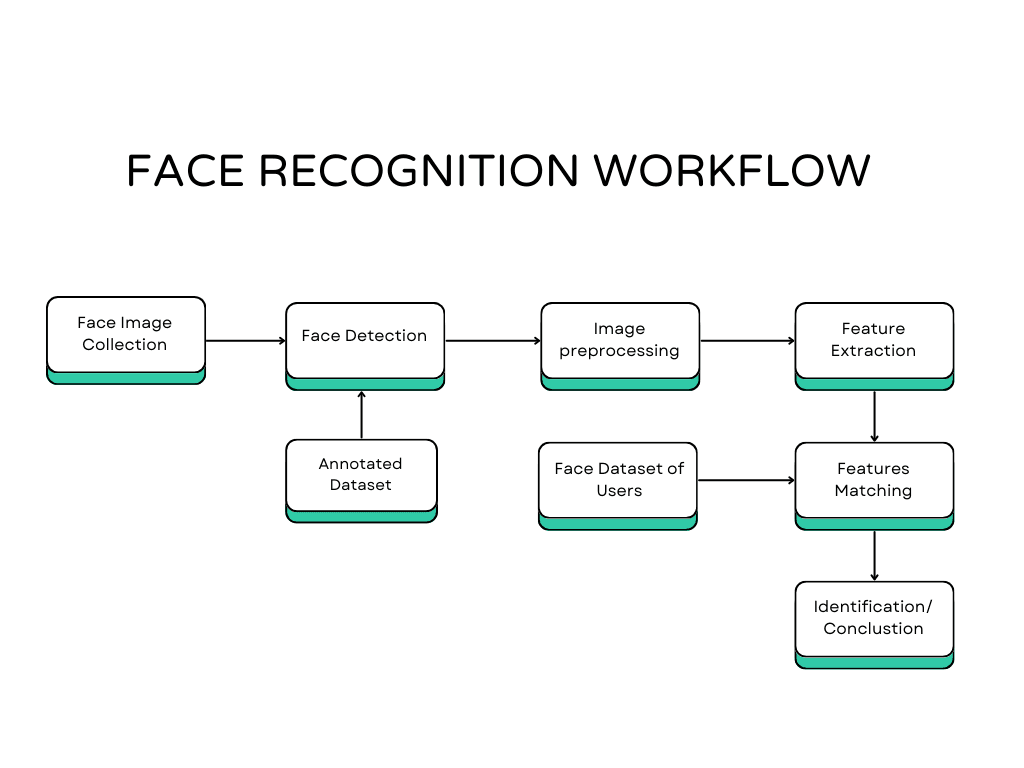 FACE RECOGNITION WORKFLOW

Face Image Collection

Face Detection

Image preprocessing

Feature Extraction

Annotated Dataset

Face Dataset of Users

Features Matching

Identification/ Conclustion